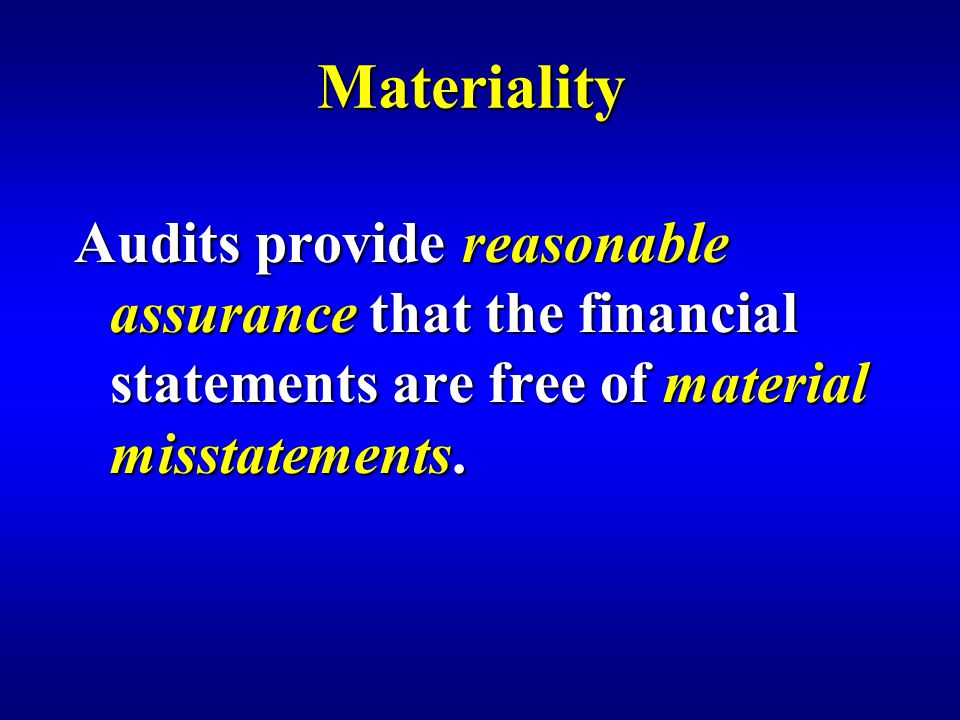 Materiality

Audits provide reasonable assurance that the financial statements are free of material misstatements.